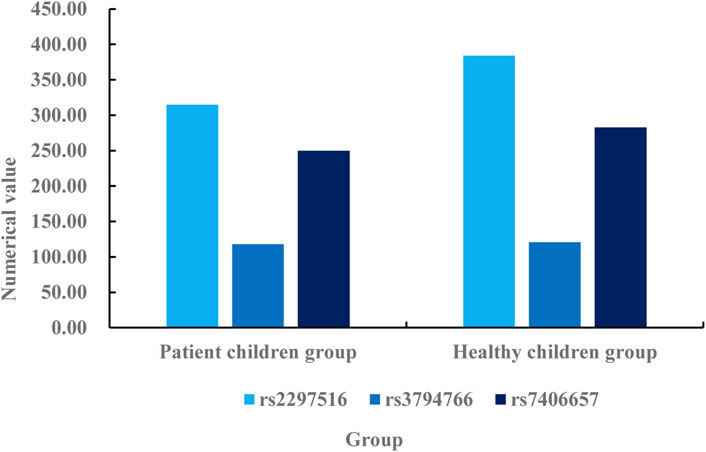 450.00
400.00
350.00
300.00
250.00
200.00
150.00
100.00
50.00
0.00

Numerical value

Patient children group
Healthy children group

rs2297516 rs3794766 rs7406657

Group